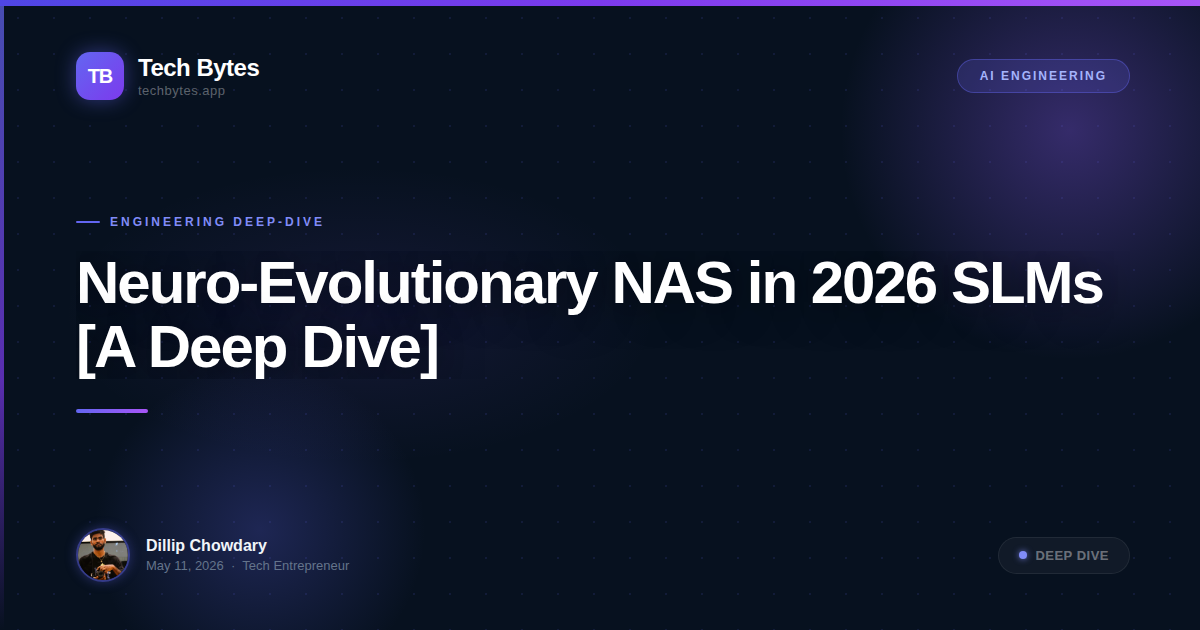 TB
Tech Bytes
techbytes.app

AI ENGINEERING

ENGINEERING DEEP-DIVE

Neuro-Evolutionary NAS in 2026 SLMs [A Deep Dive]

Dillip Chowdary
May 11, 2026 · Tech Entrepreneur

DEEP DIVE